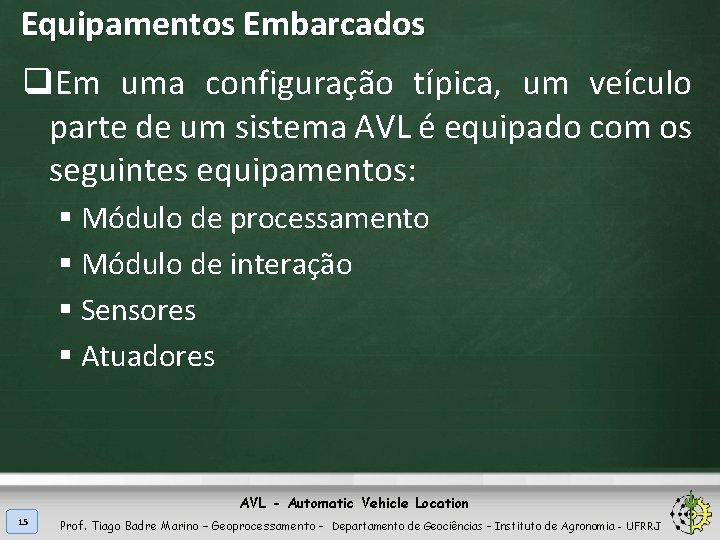 Equipamentos Embarcados

❑Em uma configuração típica, um veículo parte de um sistema AVL é equipado com os seguintes equipamentos:

▪ Módulo de processamento
▪ Módulo de interação
▪ Sensores
▪ Atuadores

AVL - Automatic Vehicle Location

15

Prof. Tiago Badre Marino – Geoprocessamento – Departamento de Geociências – Instituto de Agronomia - UFRRJ